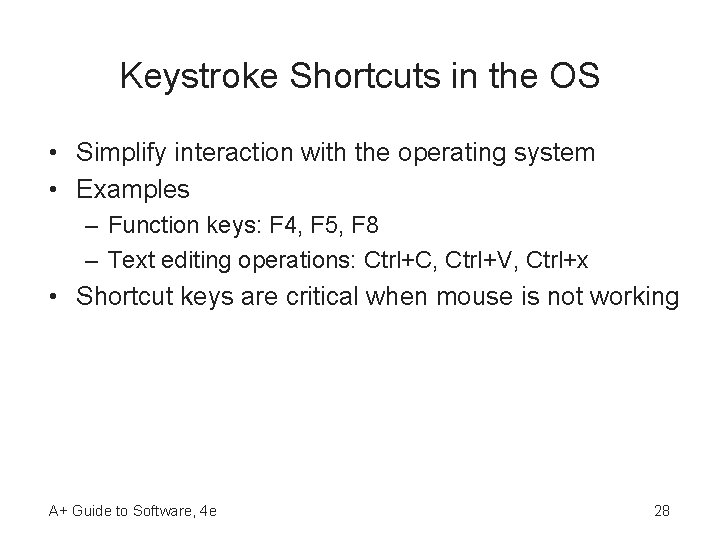 Keystroke Shortcuts in the OS

• Simplify interaction with the operating system
• Examples
– Function keys: F4, F5, F8
– Text editing operations: Ctrl+C, Ctrl+V, Ctrl+x
• Shortcut keys are critical when mouse is not working

A+ Guide to Software, 4e

28